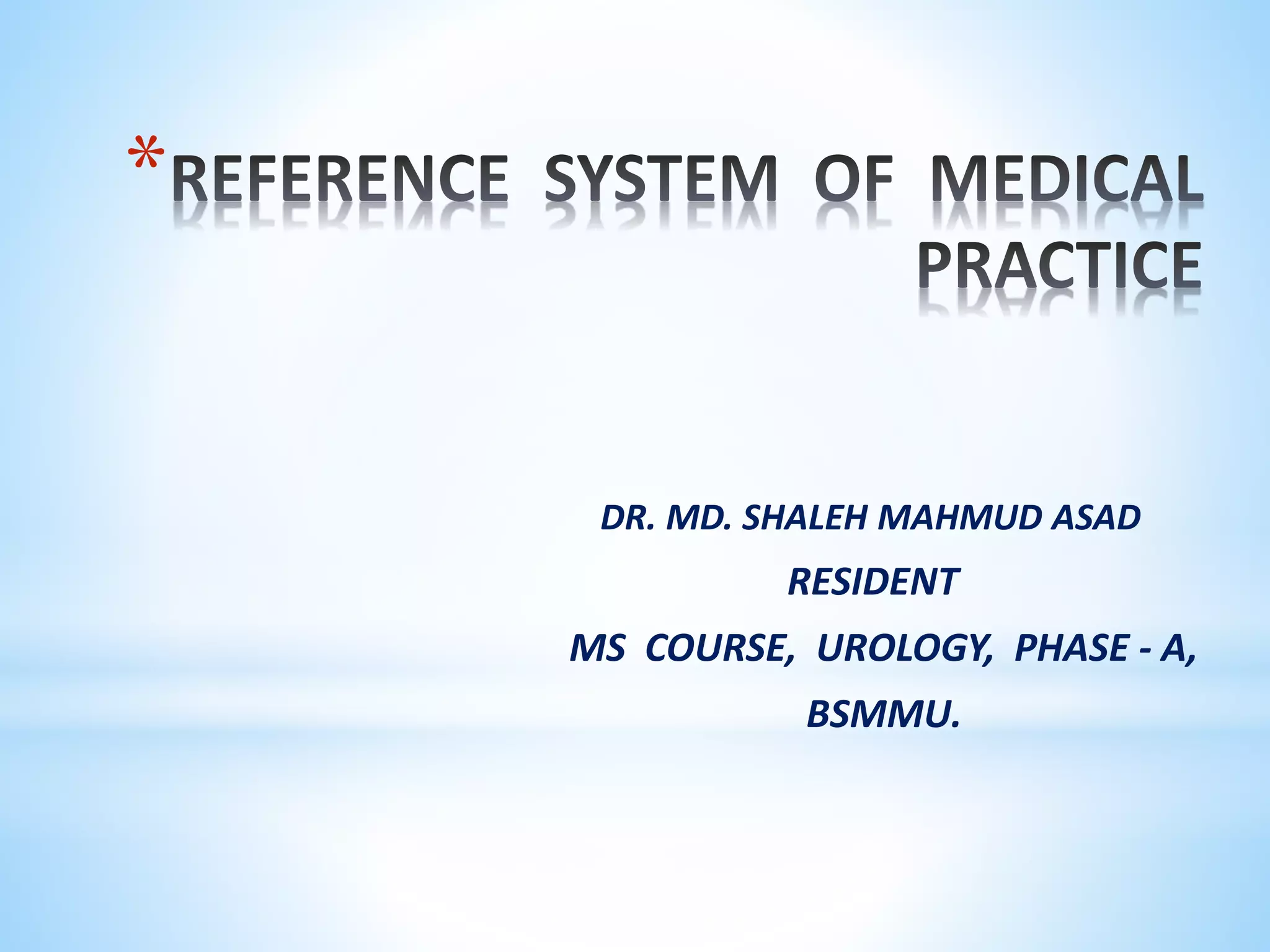 *REFERENCE SYSTEM OF MEDICAL PRACTICE

DR. MD. SHALEH MAHMUD ASAD

RESIDENT

MS COURSE, UROLOGY, PHASE - A,

BSMMU.